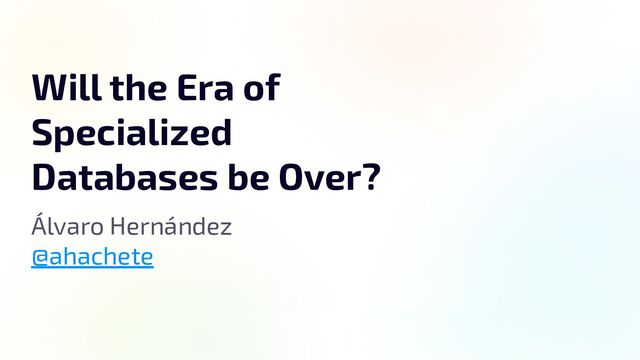 Will the Era of Specialized Databases be Over?

Álvaro Hernández
@ahachete